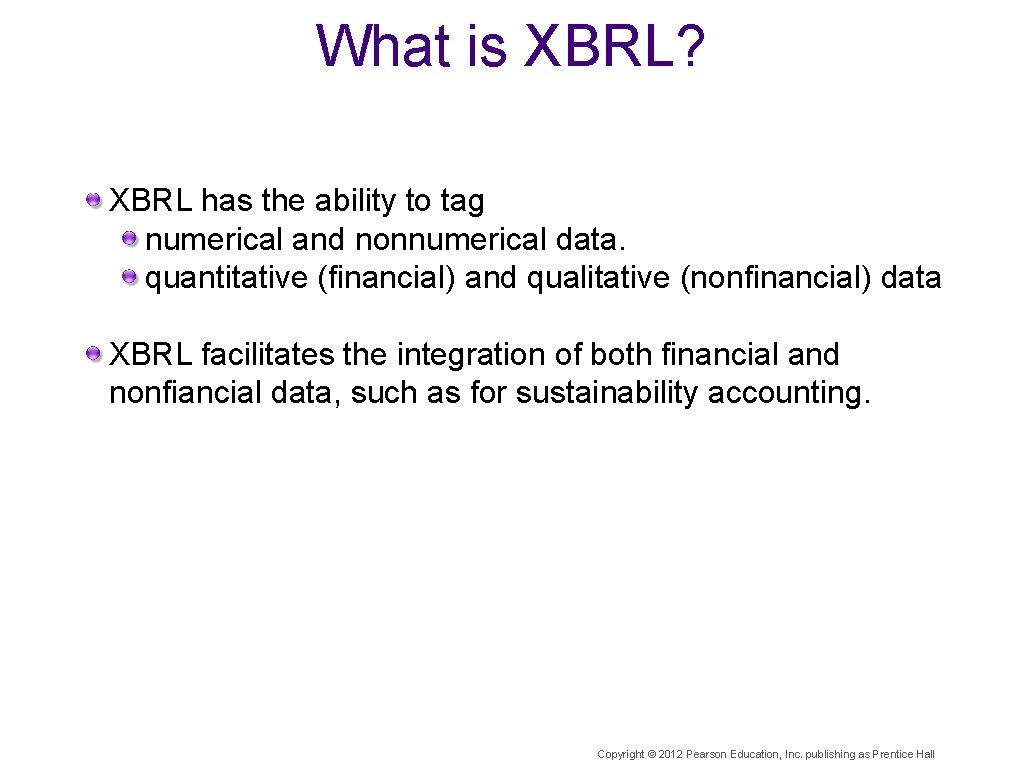 What is XBRL?

XBRL has the ability to tag

numerical and nonnumerical data.

quantitative (financial) and qualitative (nonfinancial) data

XBRL facilitates the integration of both financial and nonfiancial data, such as for sustainability accounting.

Copyright © 2012 Pearson Education, Inc. publishing as Prentice Hall